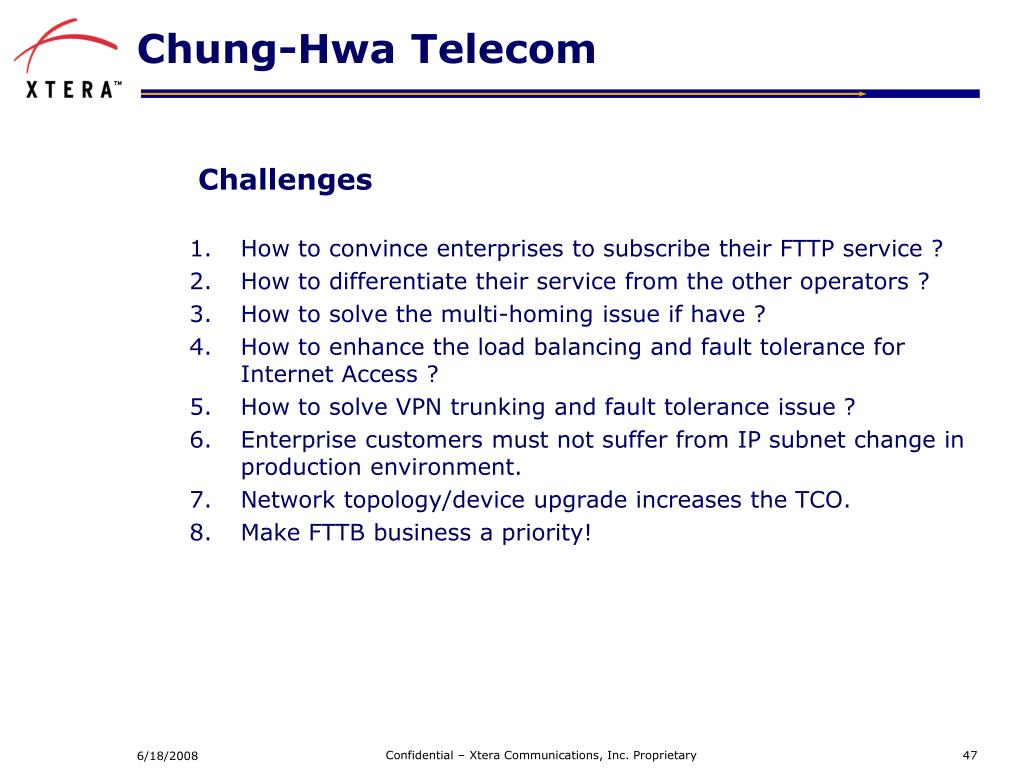 XTERA™

Chung-Hwa Telecom

Challenges

1. How to convince enterprises to subscribe their FTTP service ?
2. How to differentiate their service from the other operators ?
3. How to solve the multi-homing issue if have ?
4. How to enhance the load balancing and fault tolerance for Internet Access ?
5. How to solve VPN trunking and fault tolerance issue ?
6. Enterprise customers must not suffer from IP subnet change in production environment.
7. Network topology/device upgrade increases the TCO.
8. Make FTTB business a priority!

6/18/2008

Confidential – Xtera Communications, Inc. Proprietary

47